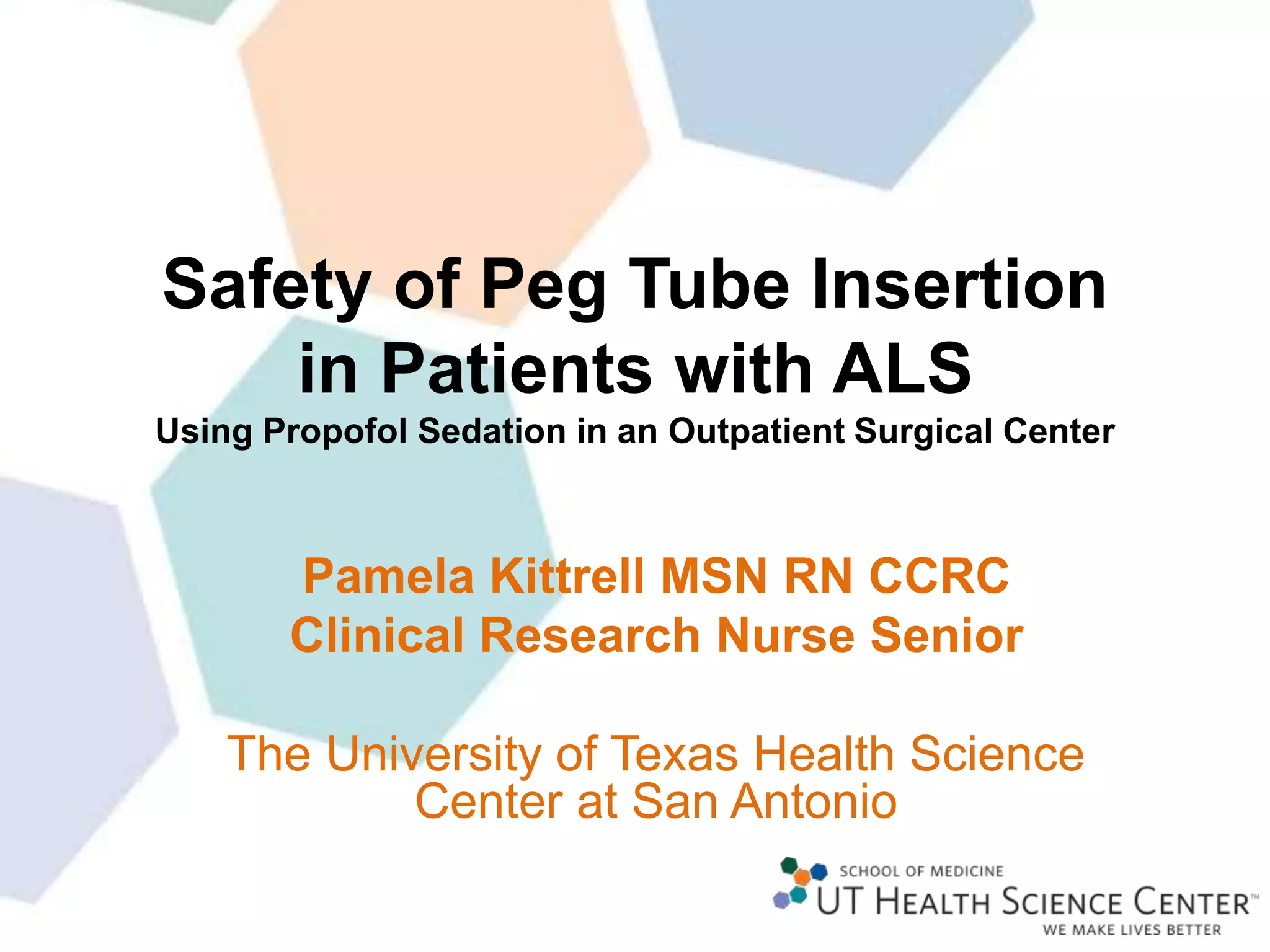 Safety of Peg Tube Insertion in Patients with ALS
Using Propofol Sedation in an Outpatient Surgical Center

Pamela Kittrell MSN RN CCRC
Clinical Research Nurse Senior

The University of Texas Health Science Center at San Antonio

SCHOOL OF MEDICINE
UT HEALTH SCIENCE CENTER™
WE MAKE LIVES BETTER